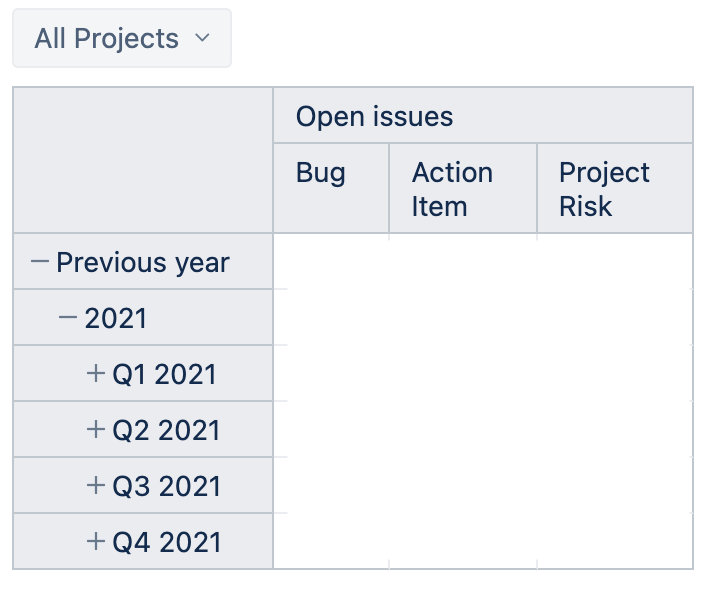 All Projects

| | Open issues | | |
|---|---|---|---|
| | Bug | Action Item | Project Risk |
| − Previous year | | | |
| − 2021 | | | |
| + Q1 2021 | | | |
| + Q2 2021 | | | |
| + Q3 2021 | | | |
| + Q4 2021 | | | |